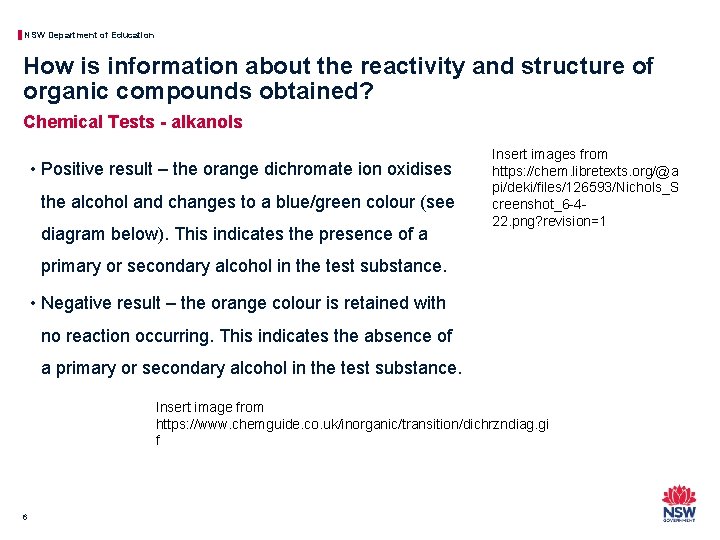 NSW Department of Education

How is information about the reactivity and structure of organic compounds obtained?

Chemical Tests - alkanols

• Positive result – the orange dichromate ion oxidises the alcohol and changes to a blue/green colour (see diagram below). This indicates the presence of a primary or secondary alcohol in the test substance.

• Negative result – the orange colour is retained with no reaction occurring. This indicates the absence of a primary or secondary alcohol in the test substance.

Insert images from https://chem.libretexts.org/@api/deki/files/126593/Nichols_Screenshot_6-4-22.png?revision=1

Insert image from https://www.chemguide.co.uk/inorganic/transition/dichrzndiag.gif

6

NSW GOVERNMENT